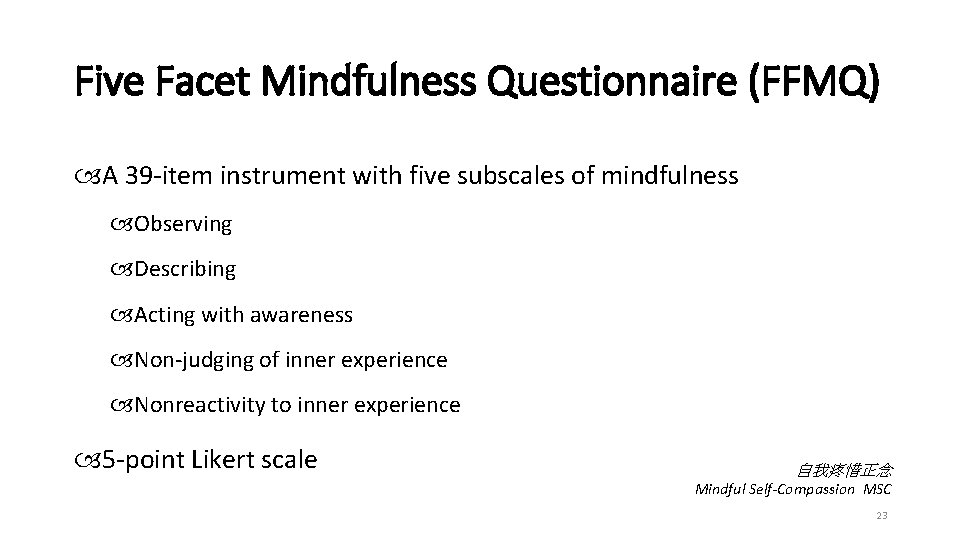 Five Facet Mindfulness Questionnaire (FFMQ)

A 39-item instrument with five subscales of mindfulness

Observing

Describing

Acting with awareness

Non-judging of inner experience

Nonreactivity to inner experience

5-point Likert scale

自我疼惜正念
Mindful Self-Compassion MSC

23